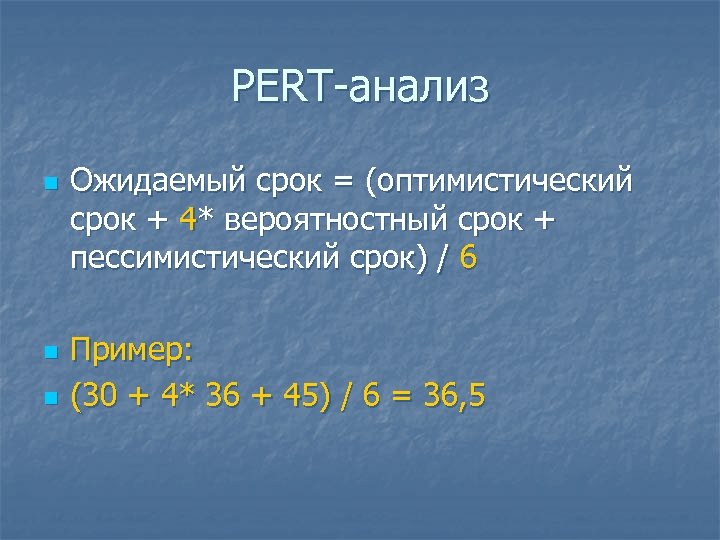 PERT-анализ

Ожидаемый срок = (оптимистический срок + 4* вероятностный срок + пессимистический срок) / 6

Пример:

(30 + 4* 36 + 45) / 6 = 36,5